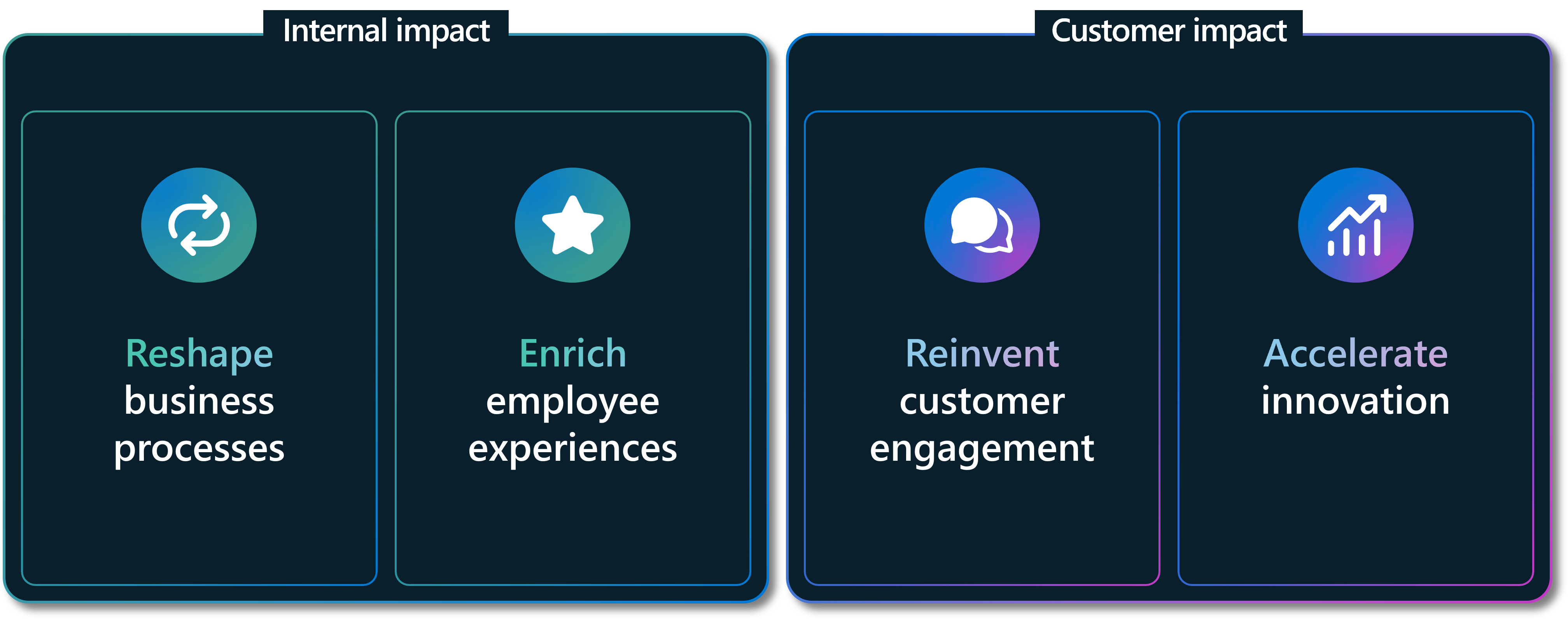 Internal impact

Reshape business processes

Enrich employee experiences

Customer impact

Reinvent customer engagement

Accelerate innovation